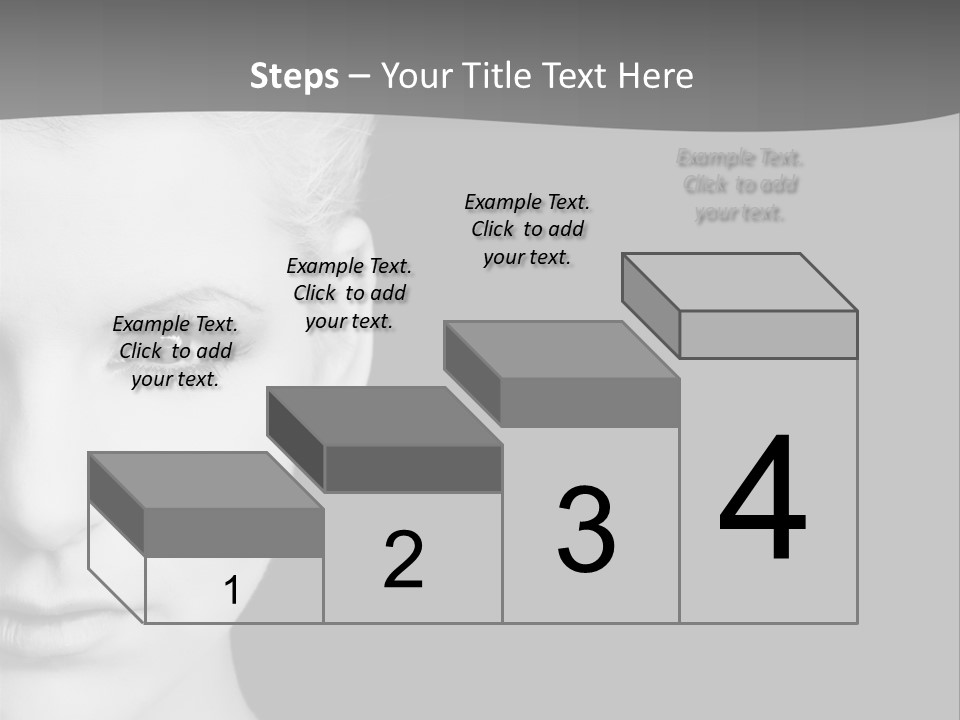 Steps – Your Title Text Here

Example Text. Click to add your text.

Example Text. Click to add your text.

Example Text. Click to add your text.

Example Text. Click to add your text.

1

2

3

4